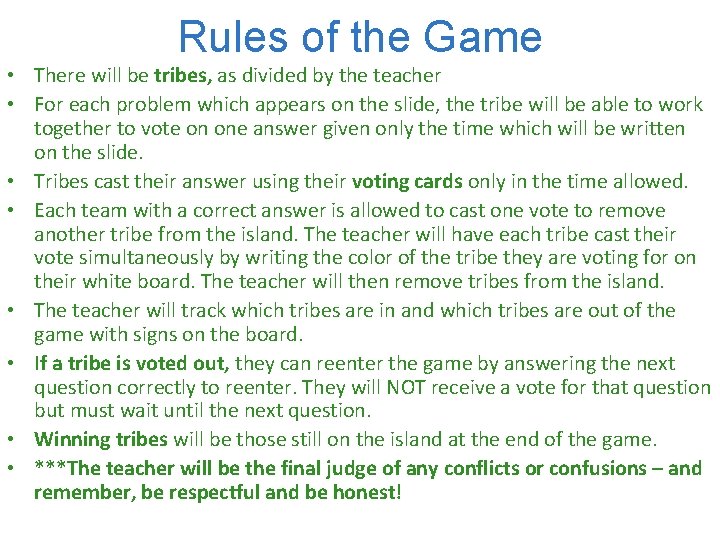 Rules of the Game

• There will be tribes, as divided by the teacher
• For each problem which appears on the slide, the tribe will be able to work together to vote on one answer given only the time which will be written on the slide.
• Tribes cast their answer using their voting cards only in the time allowed.
• Each team with a correct answer is allowed to cast one vote to remove another tribe from the island. The teacher will have each tribe cast their vote simultaneously by writing the color of the tribe they are voting for on their white board. The teacher will then remove tribes from the island.
• The teacher will track which tribes are in and which tribes are out of the game with signs on the board.
• If a tribe is voted out, they can reenter the game by answering the next question correctly to reenter. They will NOT receive a vote for that question but must wait until the next question.
• Winning tribes will be those still on the island at the end of the game.
• ***The teacher will be the final judge of any conflicts or confusions – and remember, be respectful and be honest!